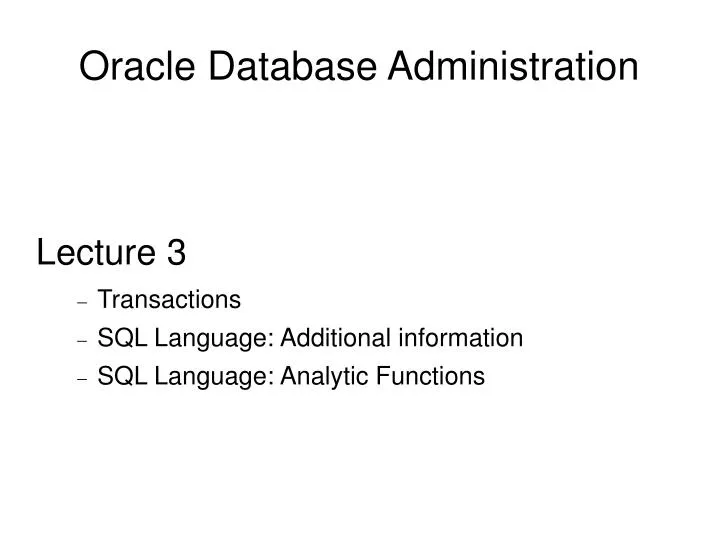 Oracle Database Administration

Lecture 3

– Transactions
– SQL Language: Additional information
– SQL Language: Analytic Functions